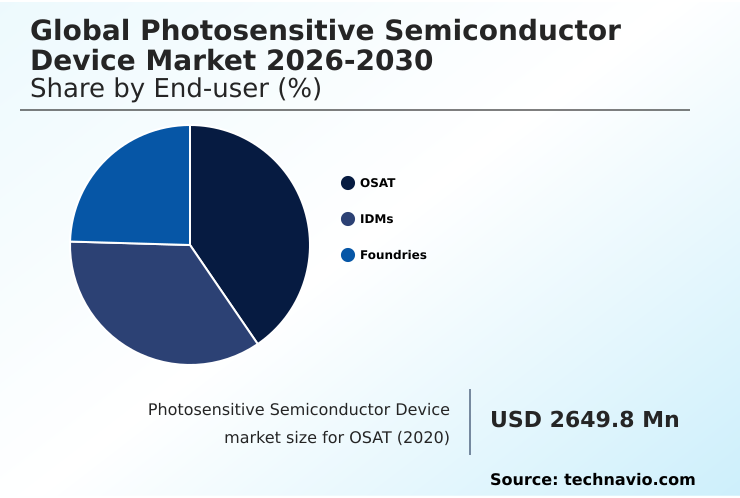 Global Photosensitive Semiconductor Device Market 2026-2030
Share by End-user (%)

OSAT
IDMs
Foundries

Photosensitive Semiconductor Device market size for OSAT (2020)

USD 2649.8 Mn

Source: technavio.com